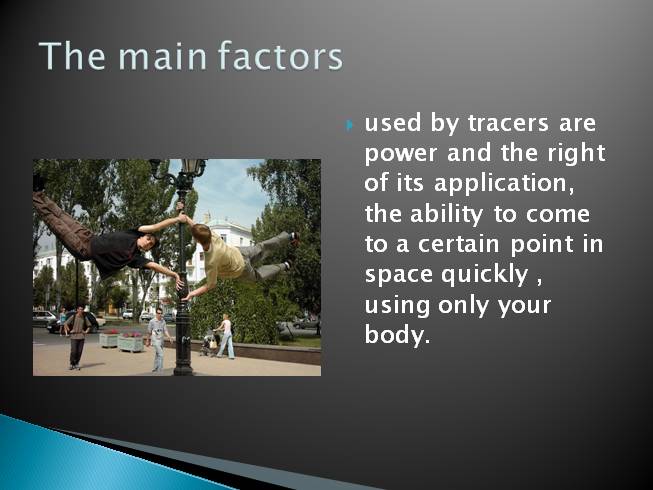 The main factors

used by tracers are power and the right of its application, the ability to come to a certain point in space quickly , using only your body.